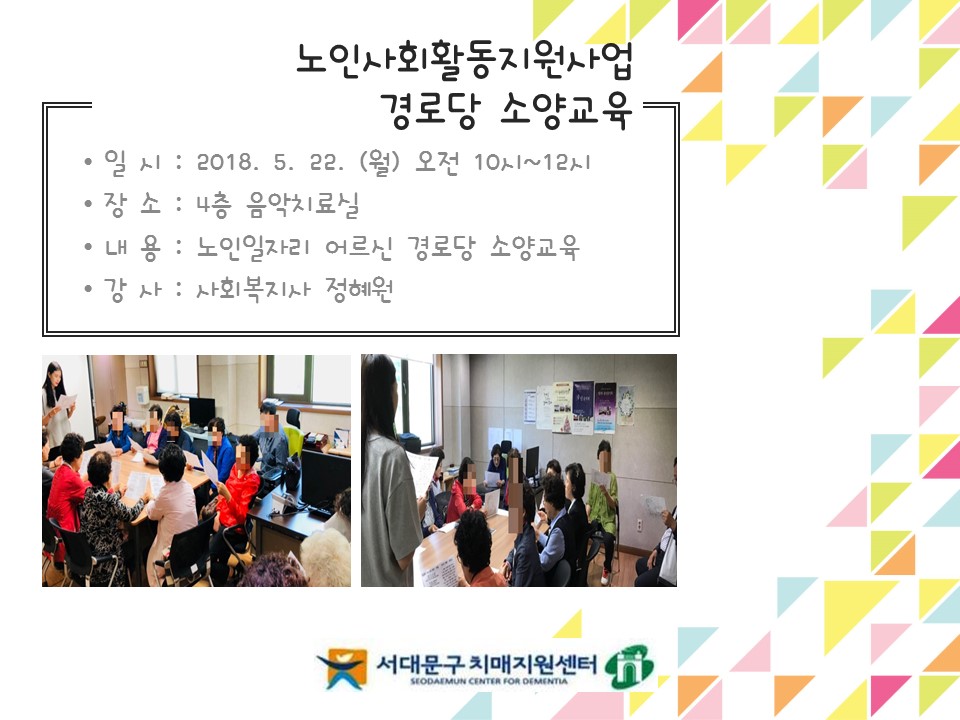 노인사회활동지원사업
경로당 소양교육

• 일 시 : 2018. 5. 22. (월) 오전 10시~12시
• 장 소 : 4층 음악치료실
• 내 용 : 노인일자리 어르신 경로당 소양교육
• 강 사 : 사회복지사 정혜원

서대문구 치매지원센터
SEODAEMUN CENTER FOR DEMENTIA